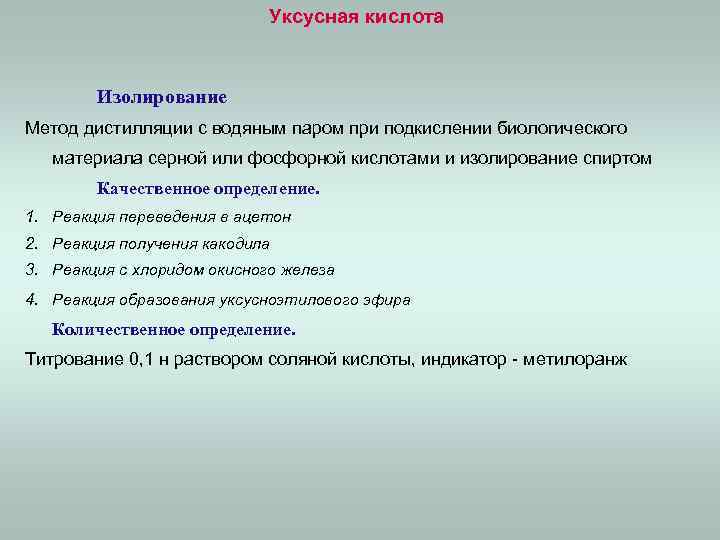 Уксусная кислота

Изолирование

Метод дистилляции с водяным паром при подкислении биологического материала серной или фосфорной кислотами и изолирование спиртом

Качественное определение.

1. Реакция переведения в ацетон
2. Реакция получения какодила
3. Реакция с хлоридом окисного железа
4. Реакция образования уксусноэтилового эфира

Количественное определение.

Титрование 0,1 н раствором соляной кислоты, индикатор - метилоранж